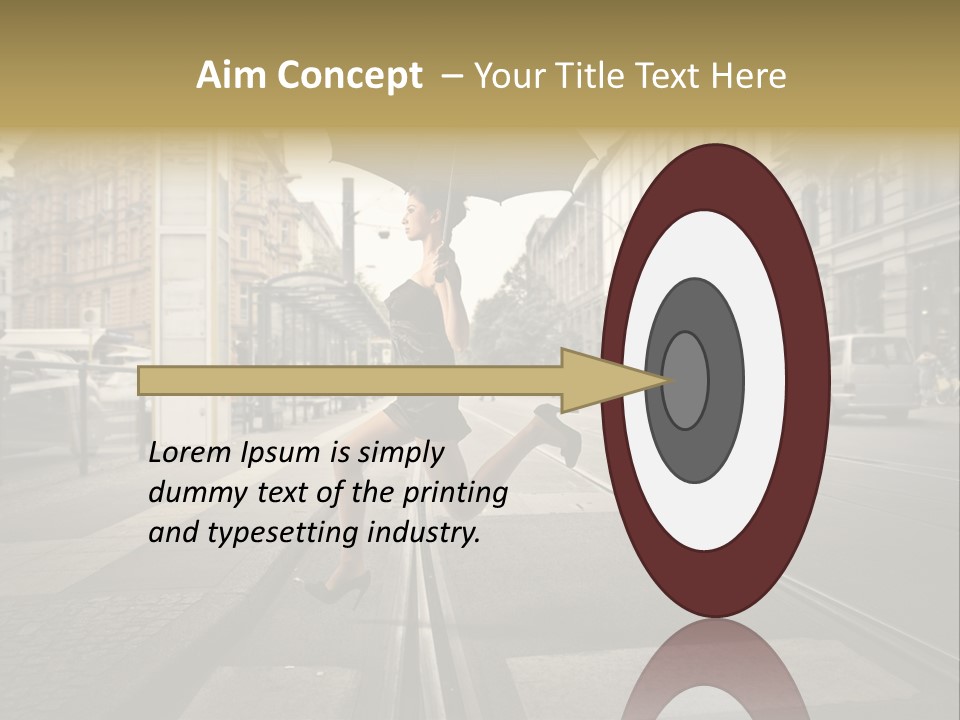 Aim Concept – Your Title Text Here

Lorem Ipsum is simply dummy text of the printing and typesetting industry.